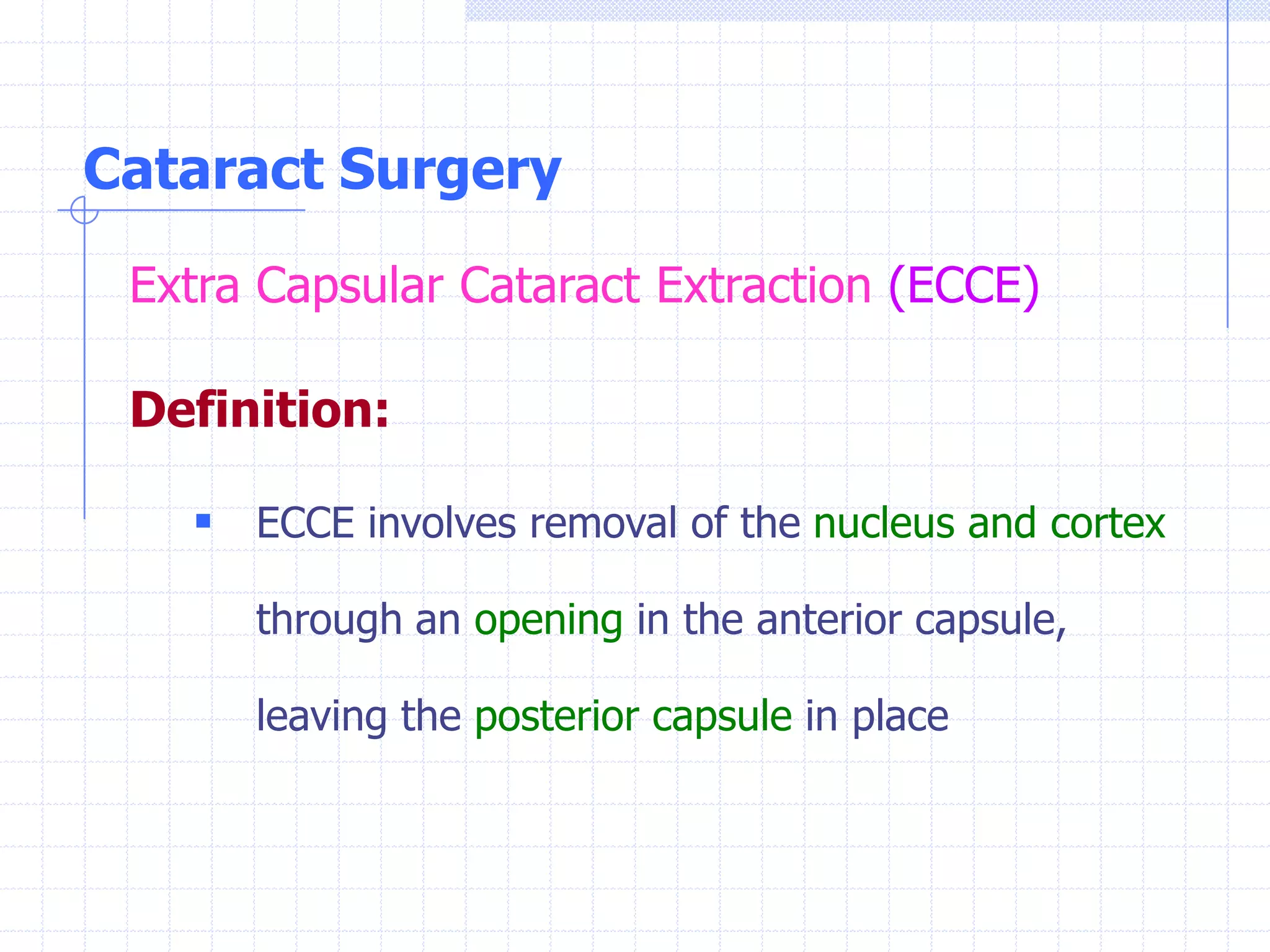 Cataract Surgery

Extra Capsular Cataract Extraction (ECCE)

Definition:

▪ ECCE involves removal of the nucleus and cortex through an opening in the anterior capsule, leaving the posterior capsule in place